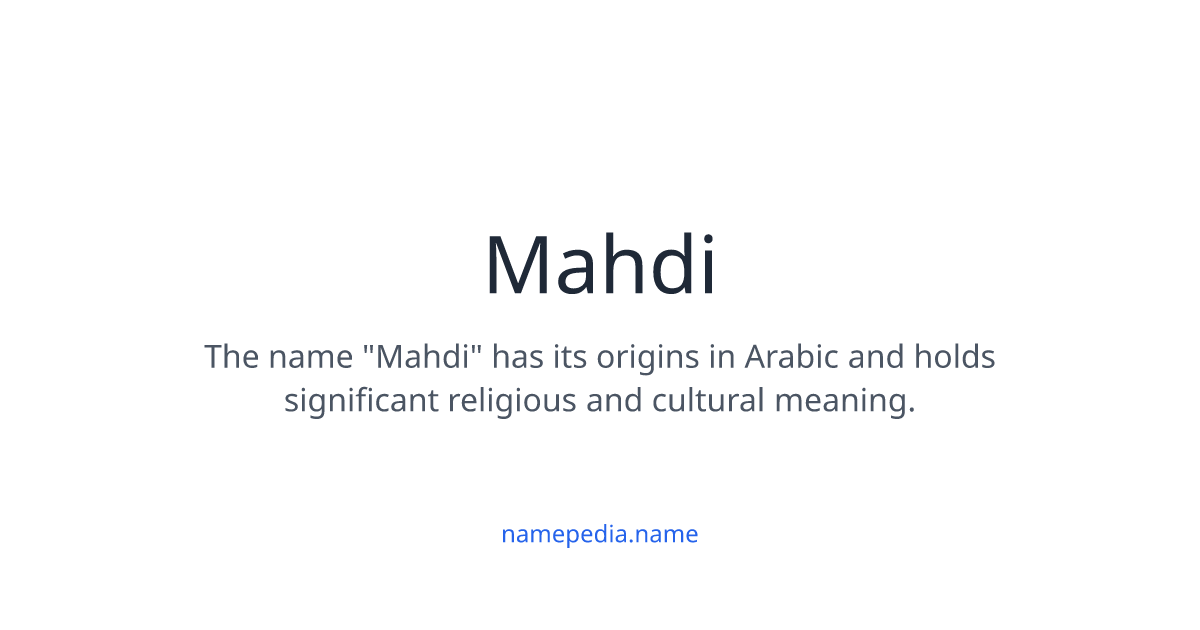 Mahdi

The name "Mahdi" has its origins in Arabic and holds significant religious and cultural meaning.

namepedia.name